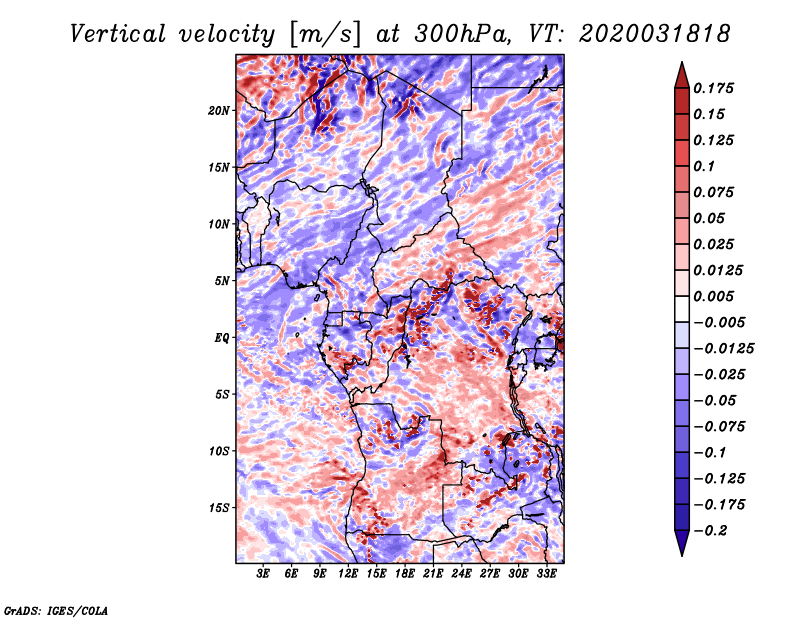 Vertical velocity [m/s] at 300hPa, VT: 2020031818

20N
15N
10N
5N
EQ
5S
10S
15S

3E 6E 9E 12E 15E 18E 21E 24E 27E 30E 33E

0.175
0.15
0.125
0.1
0.075
0.05
0.025
0.0125
0.005
−0.005
−0.0125
−0.025
−0.05
−0.075
−0.1
−0.125
−0.175
−0.2

GrADS: IGES/COLA